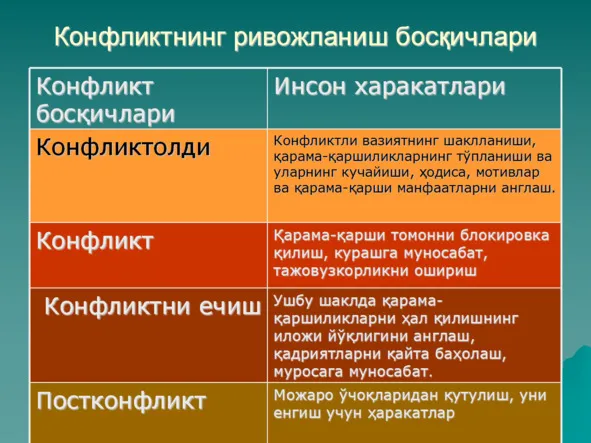 Конфликтнинг ривожланиш босқичлари

| Конфликт босқичлари | Инсон харакатлари |
|---|---|
| Конфликтолди | Конфликтли вазиятнинг шаклланиши, қарама-қаршиликларнинг тўпланиши ва уларнинг кучайиши, ҳодиса, мотивлар ва қарама-қарши манфаатларни англаш. |
| Конфликт | Қарама-қарши томонни блокировка қилиш, курашга муносабат, тажовузкорликни ошириш |
| Конфликтни ечиш | Ушбу шаклда қарама-қаршиликларни ҳал қилишнинг иложи йўқлигини англаш, қадриятларни қайта баҳолаш, муросага муносабат. |
| Постконфликт | Можаро ўчоқларидан қутулиш, уни енгиш учун ҳаракатлар |